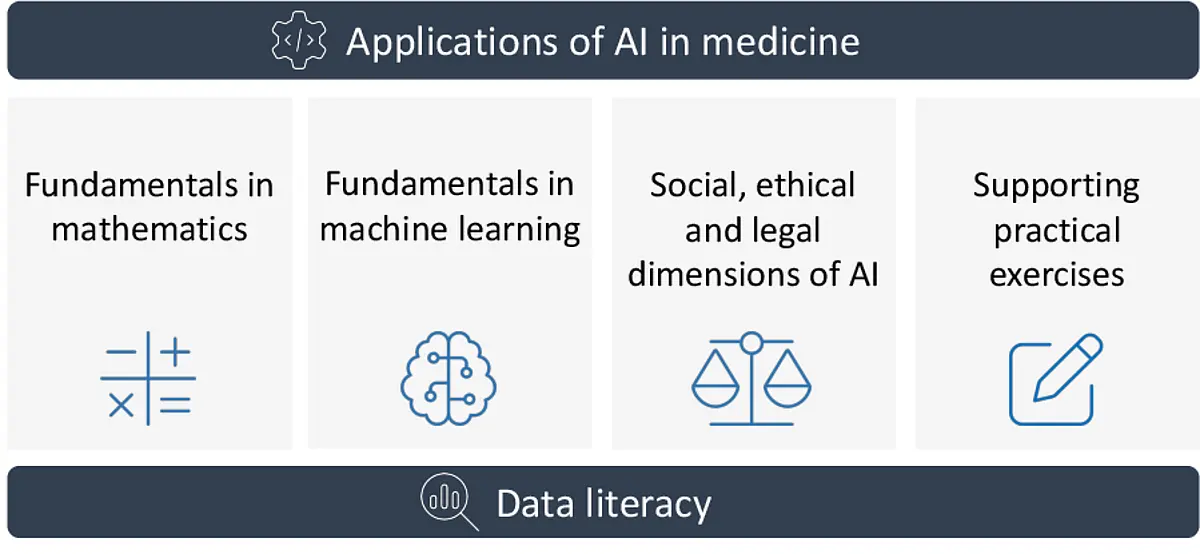 Applications of AI in medicine

Fundamentals in mathematics

Fundamentals in machine learning

Social, ethical and legal dimensions of AI

Supporting practical exercises

Data literacy